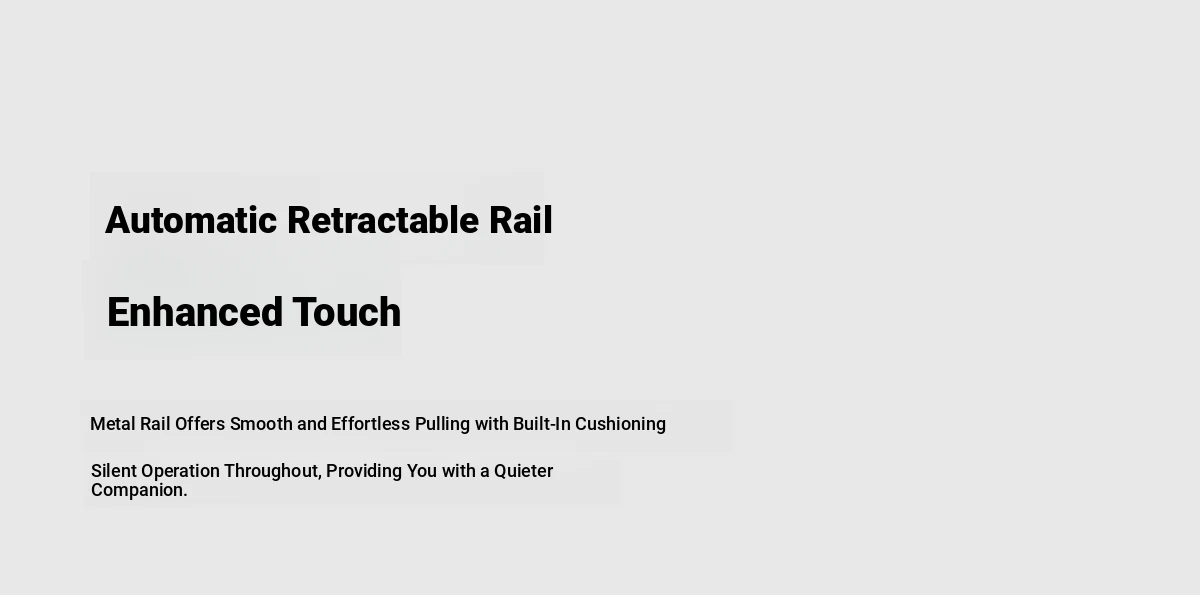 Automatic Retractable Rail

Enhanced Touch

Metal Rail Offers Smooth and Effortless Pulling with Built-In Cushioning

Silent Operation Throughout, Providing You with a Quieter Companion.